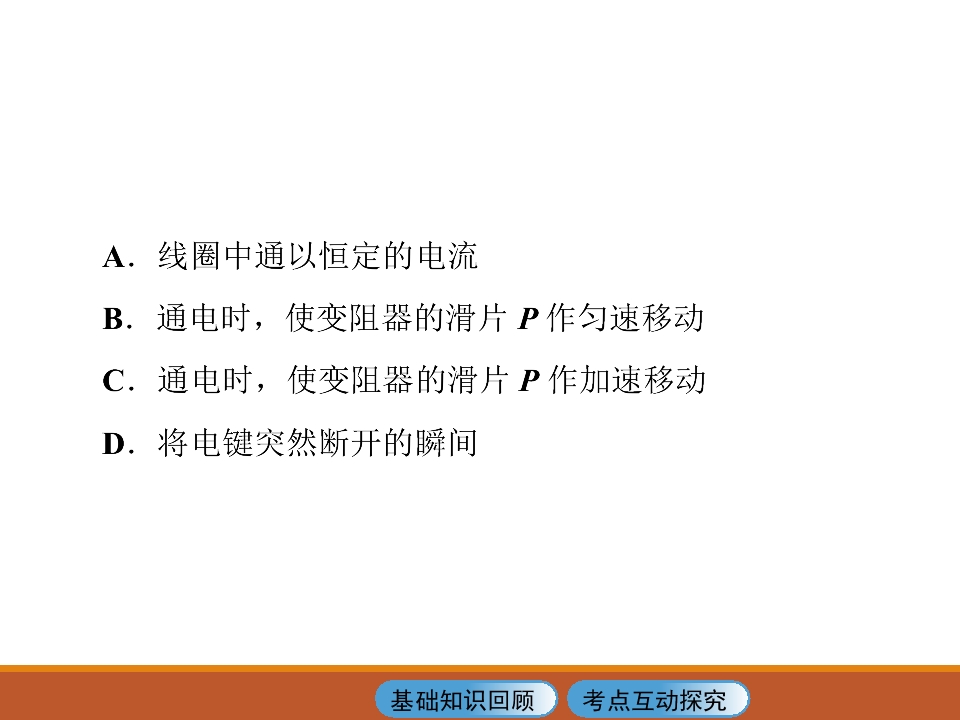 A．线圈中通以恒定的电流

B．通电时，使变阻器的滑片 $P$ 作匀速移动

C．通电时，使变阻器的滑片 $P$ 作加速移动

D．将电键突然断开的瞬间

基础知识回顾　考点互动探究